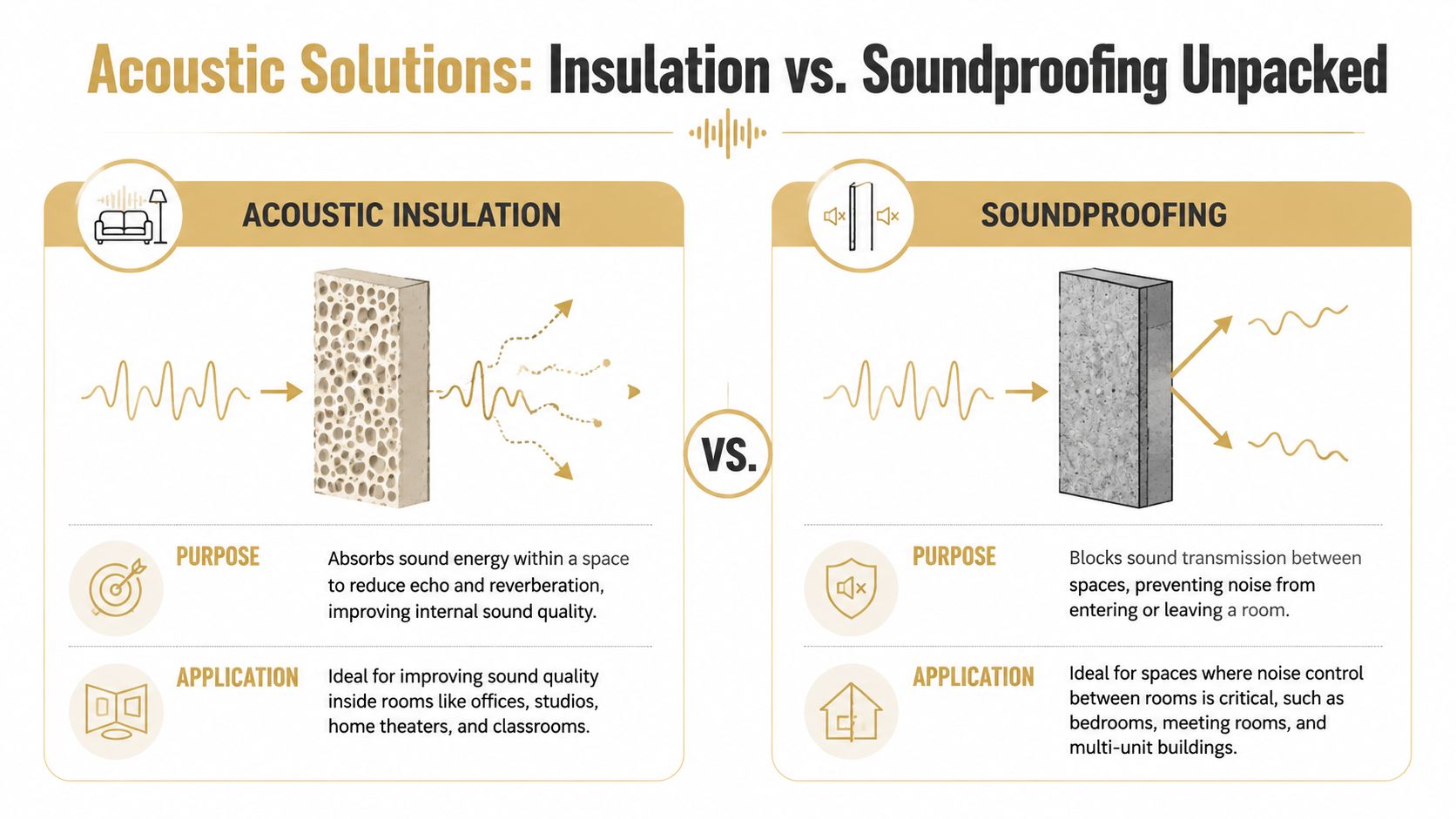 Acoustic Solutions: Insulation vs. Soundproofing Unpacked

ACOUSTIC INSULATION

PURPOSE
Absorbs sound energy within a space to reduce echo and reverberation, improving internal sound quality.

APPLICATION
Ideal for improving sound quality inside rooms like offices, studios, home theaters, and classrooms.

VS.

SOUNDPROOFING

PURPOSE
Blocks sound transmission between spaces, preventing noise from entering or leaving a room.

APPLICATION
Ideal for spaces where noise control between rooms is critical, such as bedrooms, meeting rooms, and multi-unit buildings.